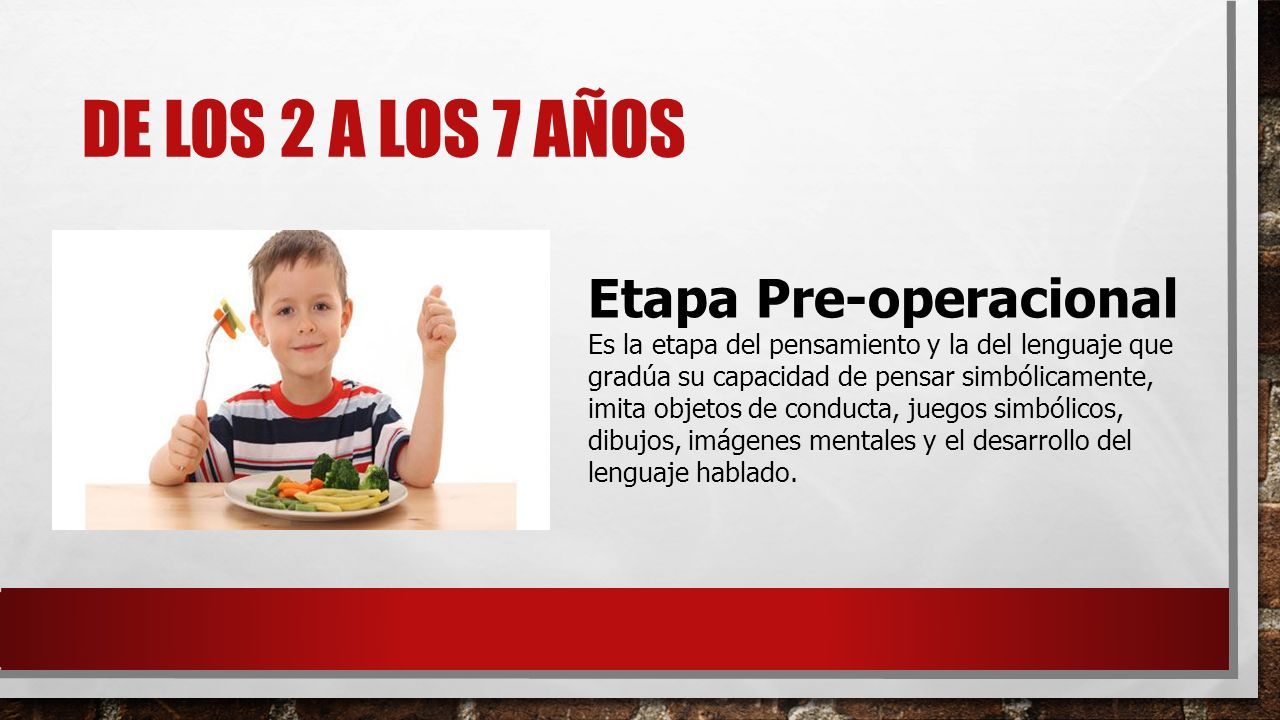 DE LOS 2 A LOS 7 AÑOS

Etapa Pre-operacional

Es la etapa del pensamiento y la del lenguaje que gradúa su capacidad de pensar simbólicamente, imita objetos de conducta, juegos simbólicos, dibujos, imágenes mentales y el desarrollo del lenguaje hablado.